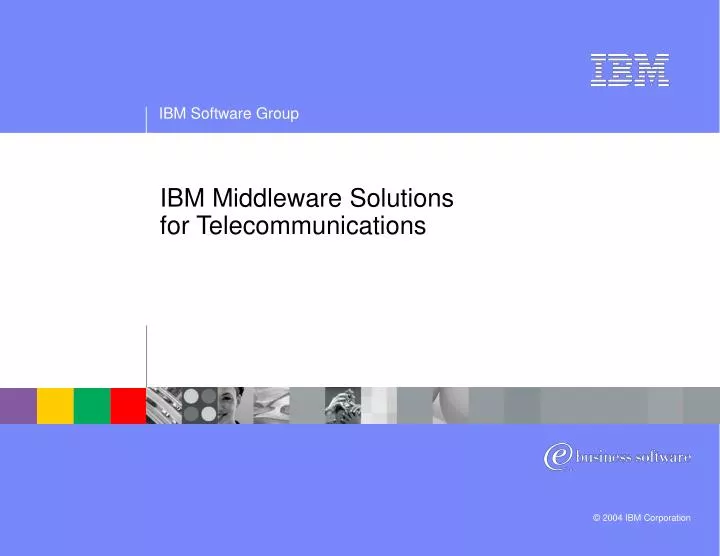 IBM

IBM Software Group

IBM Middleware Solutions for Telecommunications

e business software

© 2004 IBM Corporation